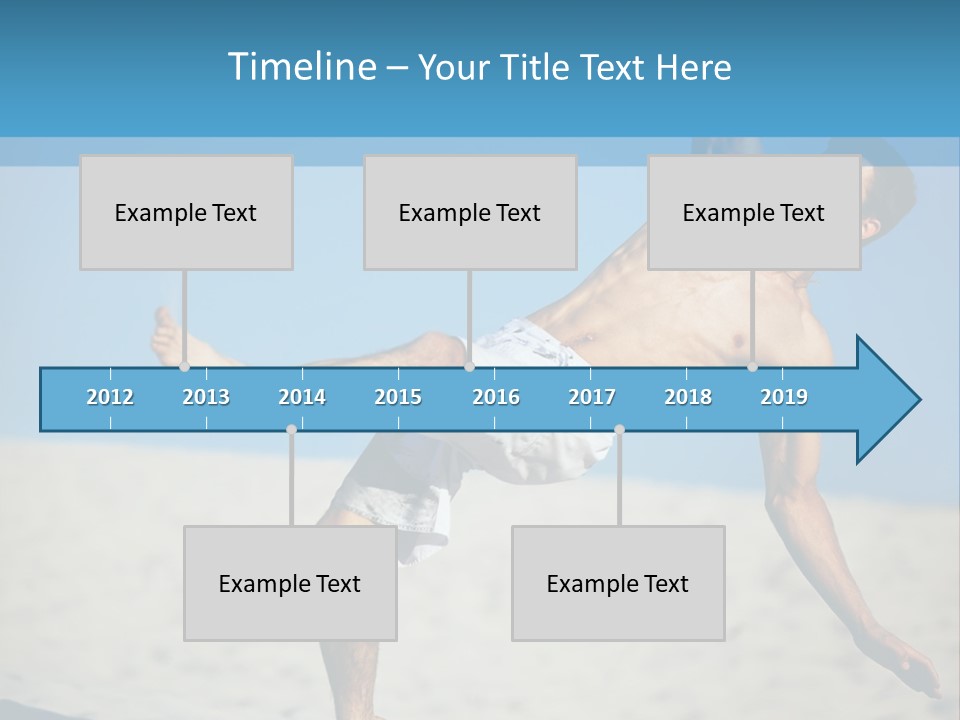 Timeline – Your Title Text Here

Example Text

Example Text

Example Text

2012 2013 2014 2015 2016 2017 2018 2019

Example Text

Example Text